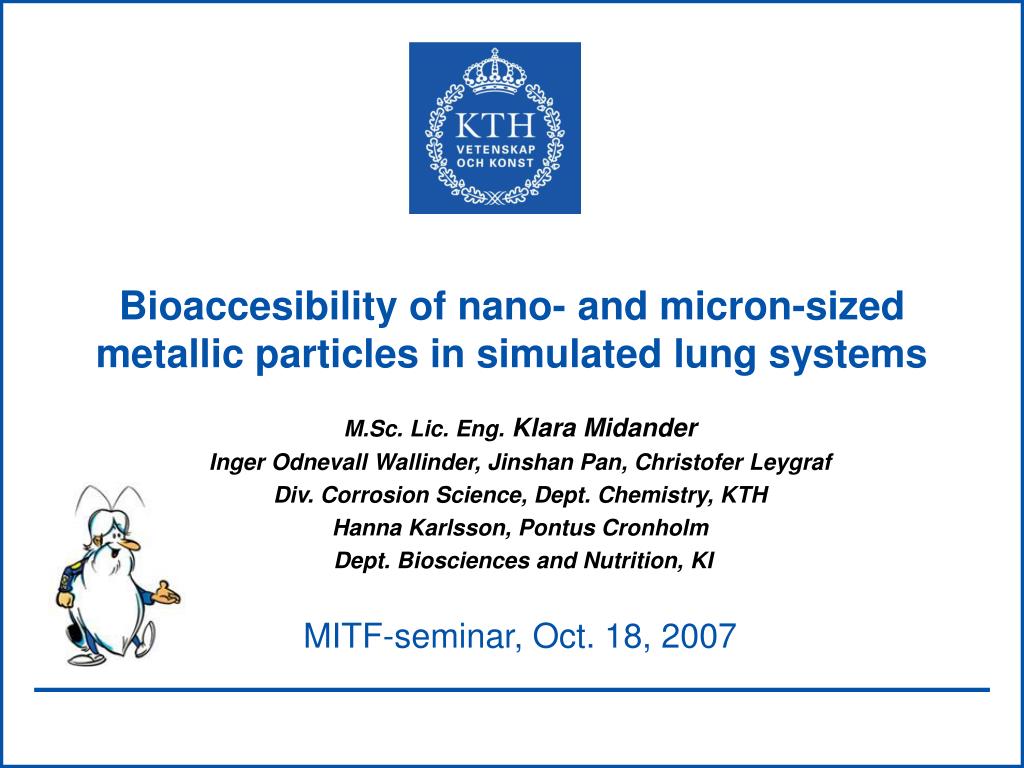 KTH
VETENSKAP
OCH KONST

Bioaccesibility of nano- and micron-sized metallic particles in simulated lung systems

M.Sc. Lic. Eng. Klara Midander
Inger Odnevall Wallinder, Jinshan Pan, Christofer Leygraf
Div. Corrosion Science, Dept. Chemistry, KTH
Hanna Karlsson, Pontus Cronholm
Dept. Biosciences and Nutrition, KI

MITF-seminar, Oct. 18, 2007